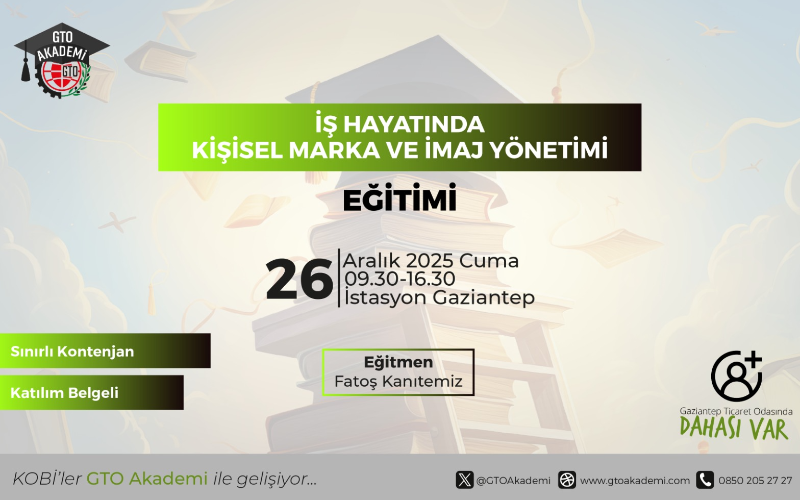 GTO AKADEMİ GTO

İŞ HAYATINDA
KİŞİSEL MARKA VE İMAJ YÖNETİMİ

EĞİTİMİ

26 Aralık 2025 Cuma
09.30-16.30
İstasyon Gaziantep

Sınırlı Kontenjan

Katılım Belgeli

Eğitmen
Fatoş Kanıtemiz

Gaziantep Ticaret Odasında
DAHASI VAR

KOBİ'ler GTO Akademi ile gelişiyor...

@GTOAkademi www.gtoakademi.com 0850 205 27 27